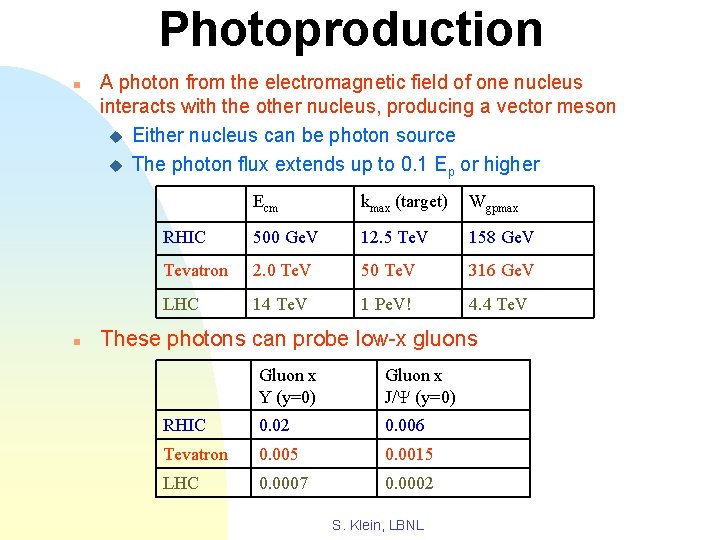 Photoproduction

A photon from the electromagnetic field of one nucleus interacts with the other nucleus, producing a vector meson

Either nucleus can be photon source

The photon flux extends up to 0.1 $E_p$ or higher

| | $E_{cm}$ | $k_{max}$ (target) | $W_{gpmax}$ |
|---|---|---|---|
| RHIC | 500 GeV | 12.5 TeV | 158 GeV |
| Tevatron | 2.0 TeV | 50 TeV | 316 GeV |
| LHC | 14 TeV | 1 PeV! | 4.4 TeV |

These photons can probe low-x gluons

| | Gluon x Y (y=0) | Gluon x J/Ψ (y=0) |
|---|---|---|
| RHIC | 0.02 | 0.006 |
| Tevatron | 0.005 | 0.0015 |
| LHC | 0.0007 | 0.0002 |

S. Klein, LBNL